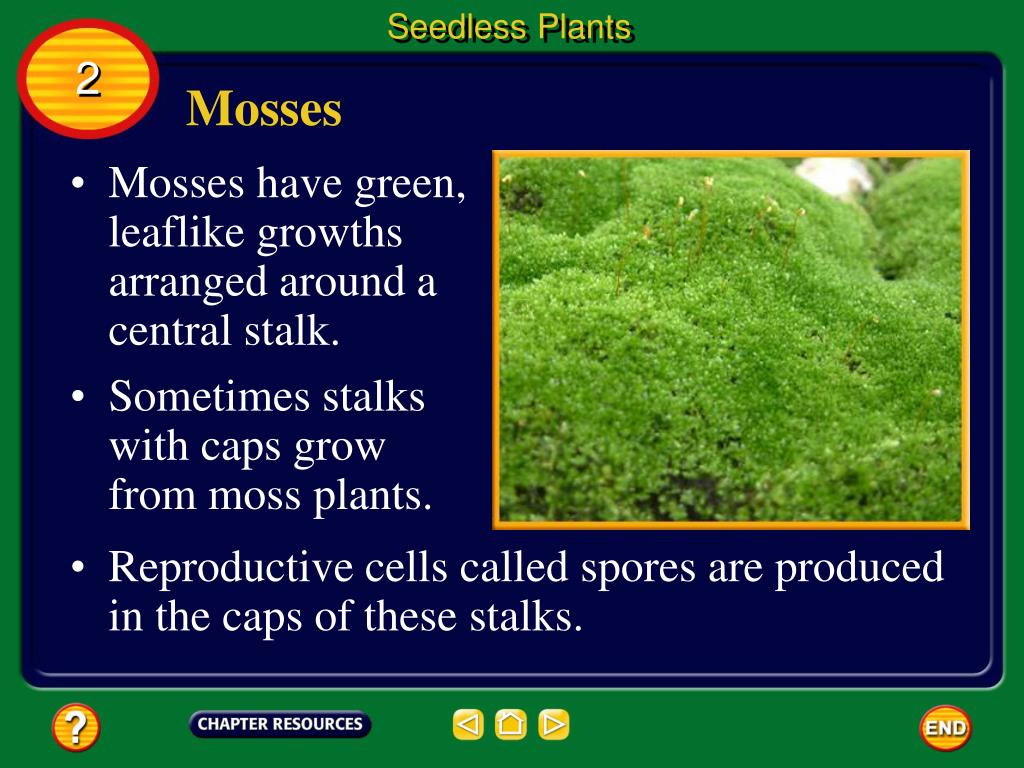 Seedless Plants

2

Mosses

• Mosses have green, leaflike growths arranged around a central stalk.

• Sometimes stalks with caps grow from moss plants.

• Reproductive cells called spores are produced in the caps of these stalks.

?

CHAPTER RESOURCES

END